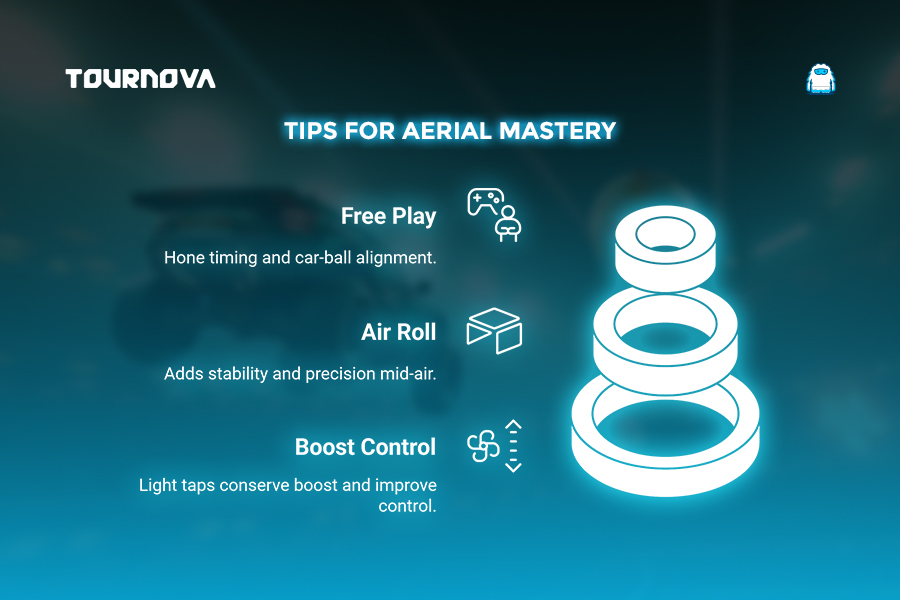 TOURNOVA

TIPS FOR AERIAL MASTERY

Free Play

Hone timing and car-ball alignment.

Air Roll

Adds stability and precision mid-air.

Boost Control

Light taps conserve boost and improve control.